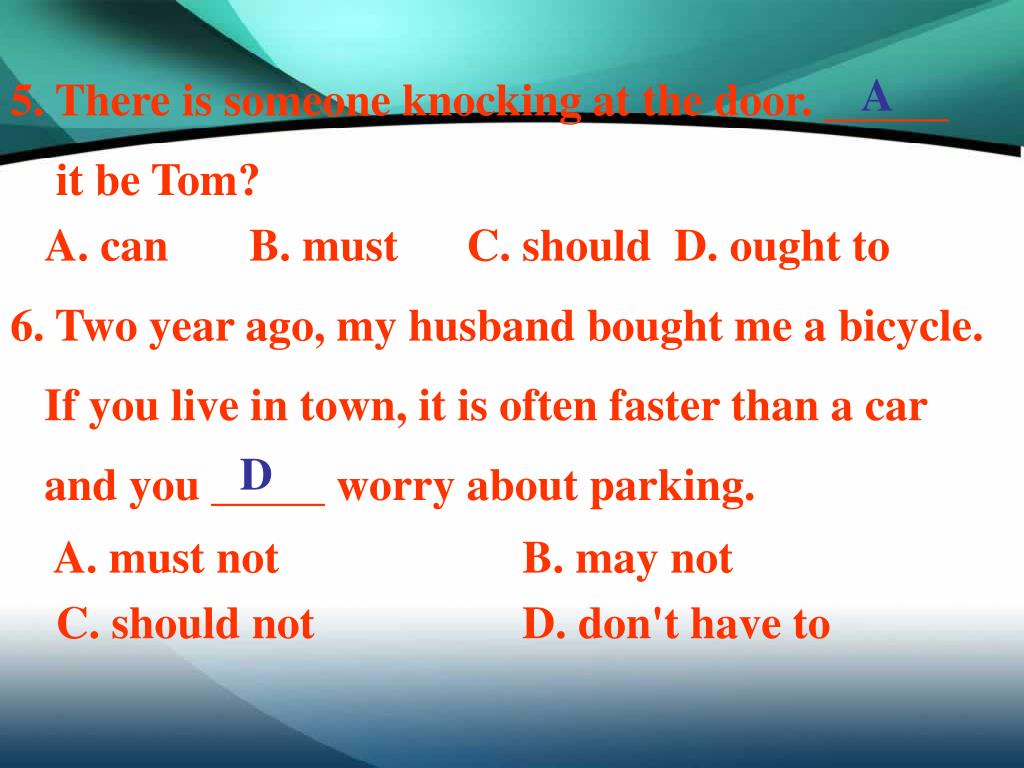 5. There is someone knocking at the door. __A__ it be Tom?

A. can B. must C. should D. ought to

6. Two year ago, my husband bought me a bicycle. If you live in town, it is often faster than a car and you __D__ worry about parking.

A. must not B. may not

C. should not D. don't have to